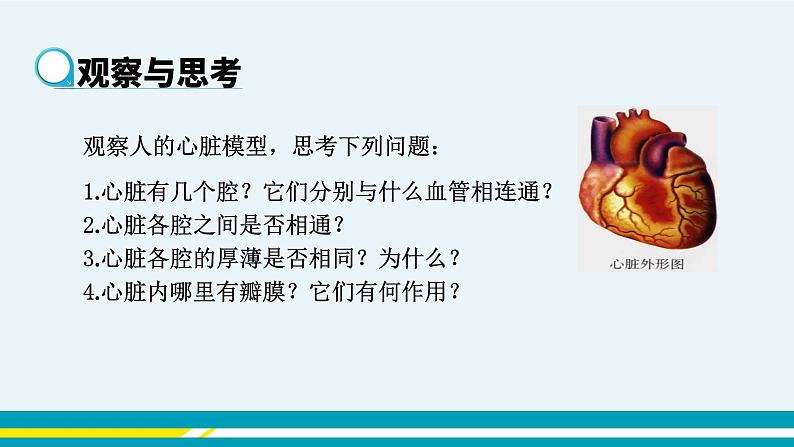 观察与思考

观察人的心脏模型，思考下列问题：

1.心脏有几个腔？它们分别与什么血管相连通？
2.心脏各腔之间是否相通？
3.心脏各腔的厚薄是否相同？为什么？
4.心脏内哪里有瓣膜？它们有何作用？

心脏外形图